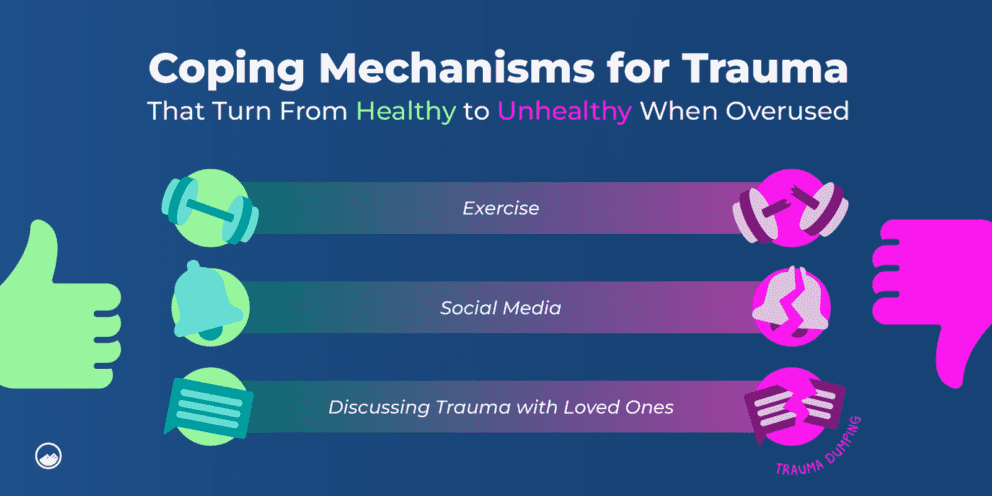 Coping Mechanisms for Trauma
That Turn From Healthy to Unhealthy When Overused

Exercise

Social Media

Discussing Trauma with Loved Ones

TRAUMA DUMPING